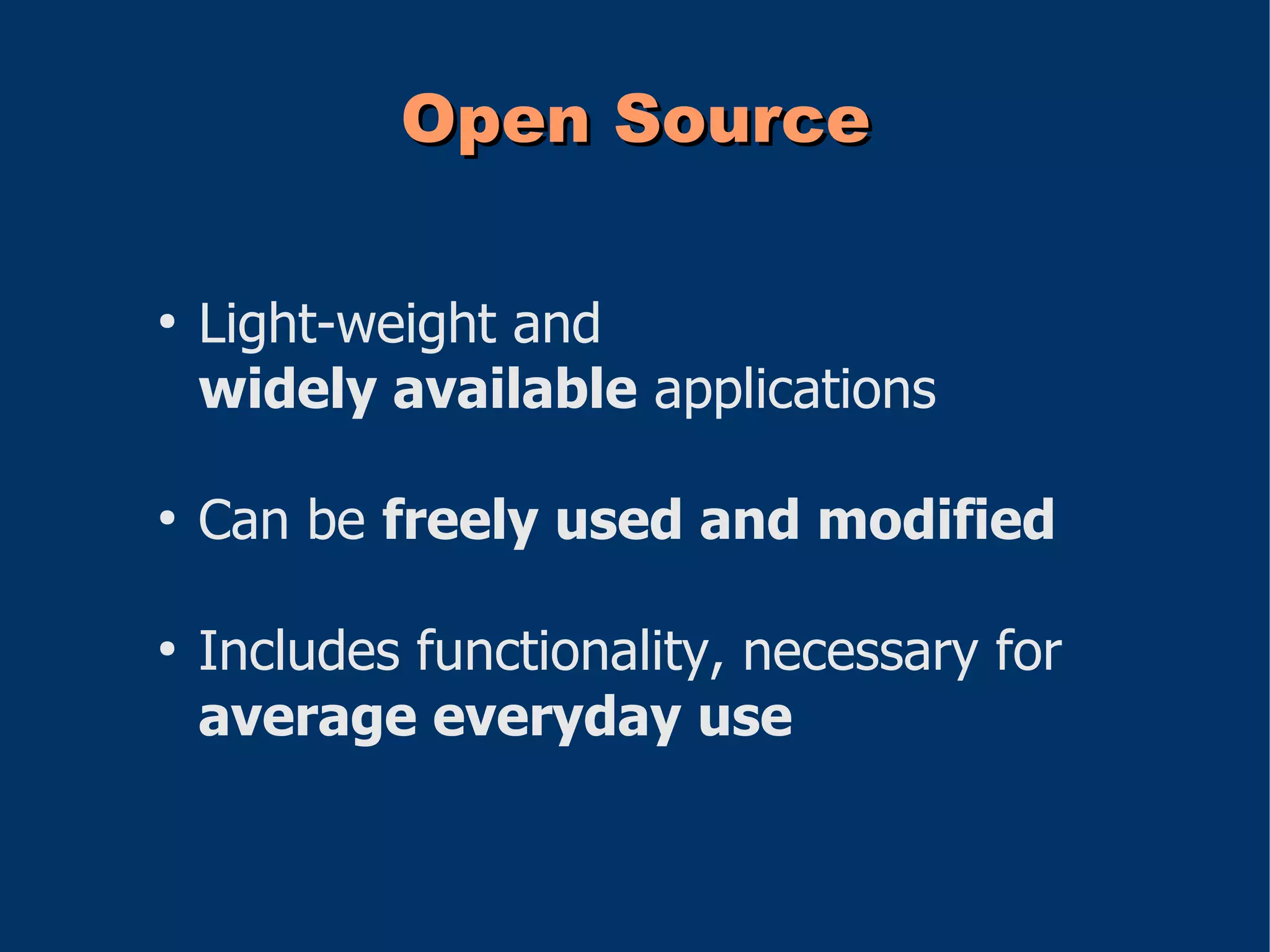 Open Source

• Light-weight and widely available applications

• Can be freely used and modified

• Includes functionality, necessary for average everyday use